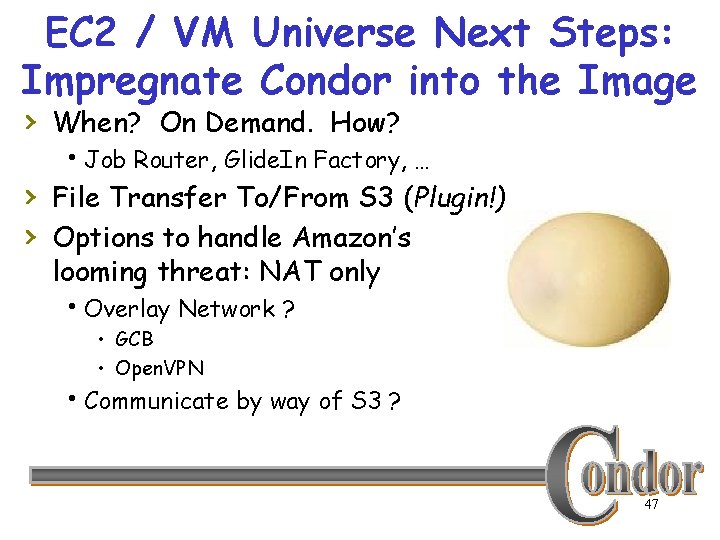 EC2 / VM Universe Next Steps: Impregnate Condor into the Image

› When? On Demand. How?
• Job Router, GlideIn Factory, …
› File Transfer To/From S3 (Plugin!)
› Options to handle Amazon's looming threat: NAT only
• Overlay Network ?
• GCB
• OpenVPN
• Communicate by way of S3 ?

Condor

47